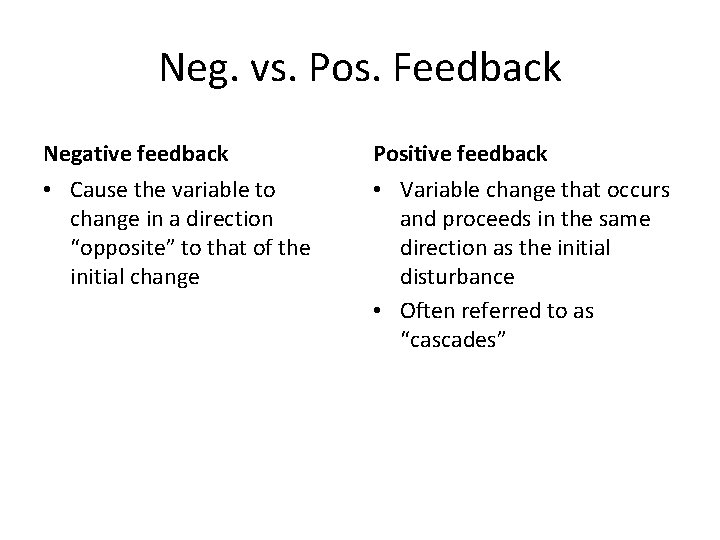 Neg. vs. Pos. Feedback

Negative feedback

• Cause the variable to change in a direction “opposite” to that of the initial change

Positive feedback

• Variable change that occurs and proceeds in the same direction as the initial disturbance
• Often referred to as “cascades”